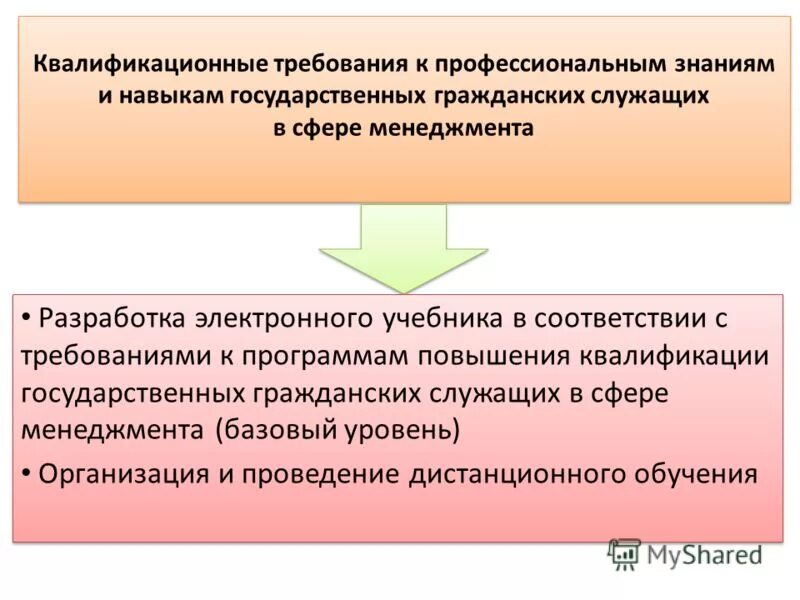 Квалификационные требования к профессиональным знаниям и навыкам государственных гражданских служащих в сфере менеджмента

• Разработка электронного учебника в соответствии с требованиями к программам повышения квалификации государственных гражданских служащих в сфере менеджмента (базовый уровень)

• Организация и проведение дистанционного обучения

MyShared